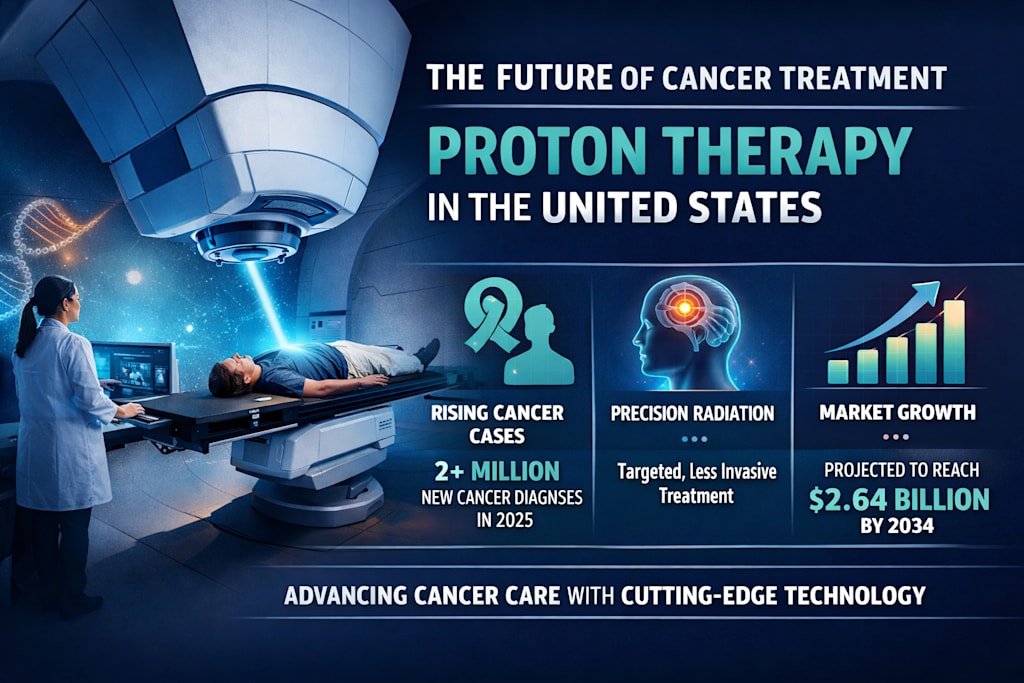 THE FUTURE OF CANCER TREATMENT

PROTON THERAPY

IN THE UNITED STATES

RISING CANCER CASES

2+ MILLION
NEW CANCER DIAGNSES IN 2025

PRECISION RADIATION

Targeted, Less Invasive Treatment

MARKET GROWTH

PROJECTED TO REACH
$2.64 BILLION
BY 2034

ADVANCING CANCER CARE WITH CUTTING-EDGE TECHNOLOGY